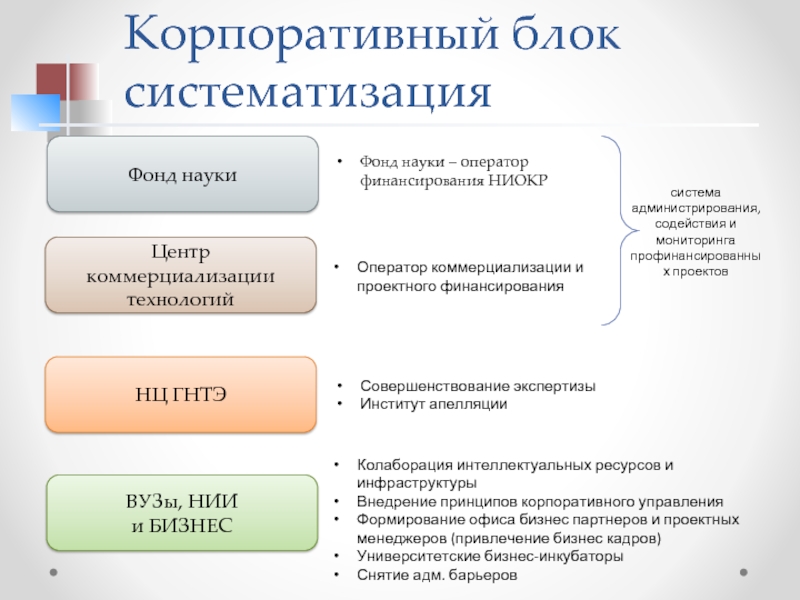 Корпоративный блок систематизация

Фонд науки

• Фонд науки – оператор финансирования НИОКР

Центр коммерциализации технологий

• Оператор коммерциализации и проектного финансирования

система администрирования, содействия и мониторинга профинансированных проектов

НЦ ГНТЭ

• Совершенствование экспертизы
• Институт апелляции

ВУЗы, НИИ и БИЗНЕС

• Колаборация интеллектуальных ресурсов и инфраструктуры
• Внедрение принципов корпоративного управления
• Формирование офиса бизнес партнеров и проектных менеджеров (привлечение бизнес кадров)
• Университетские бизнес-инкубаторы
• Снятие адм. барьеров